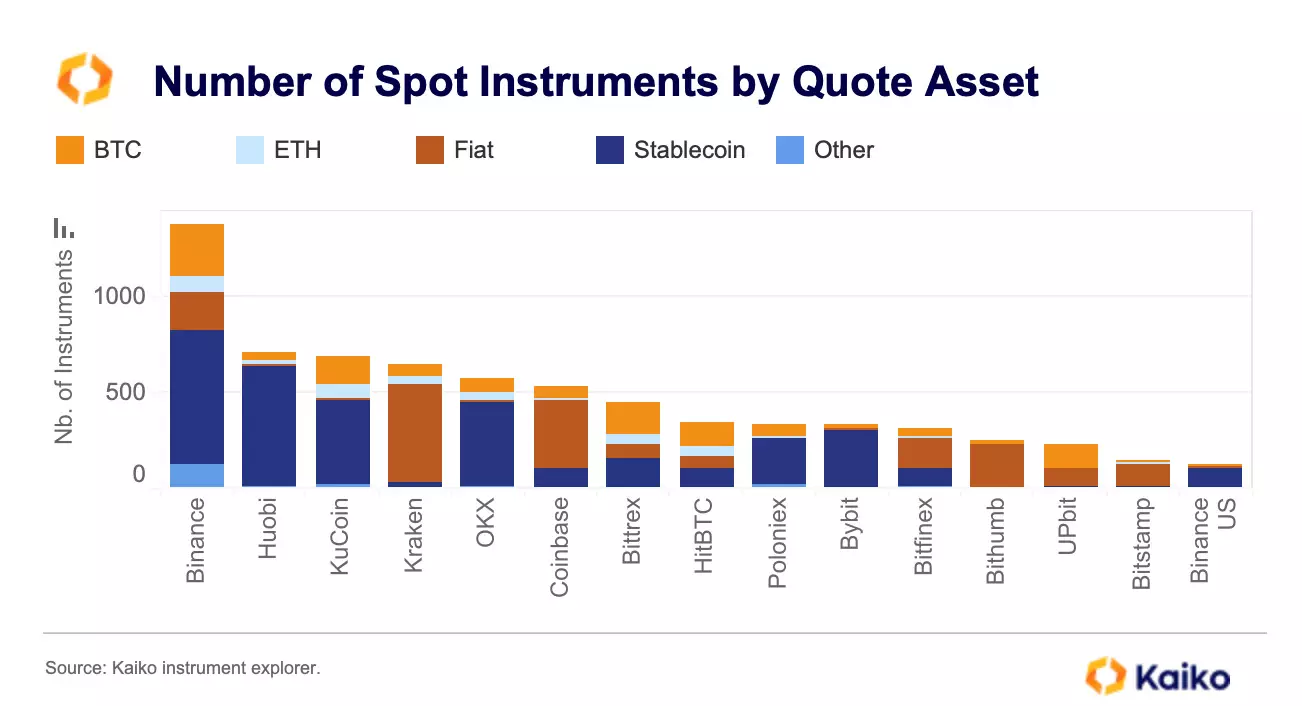 Number of Spot Instruments by Quote Asset

BTC
ETH
Fiat
Stablecoin
Other

Nb. of Instruments

1000
500
0

Binance
Huobi
KuCoin
Kraken
OKX
Coinbase
Bittrex
HitBTC
Poloniex
Bybit
Bitfinex
Bithumb
UPbit
Bitstamp
Binance US

Source: Kaiko instrument explorer.

Kaiko